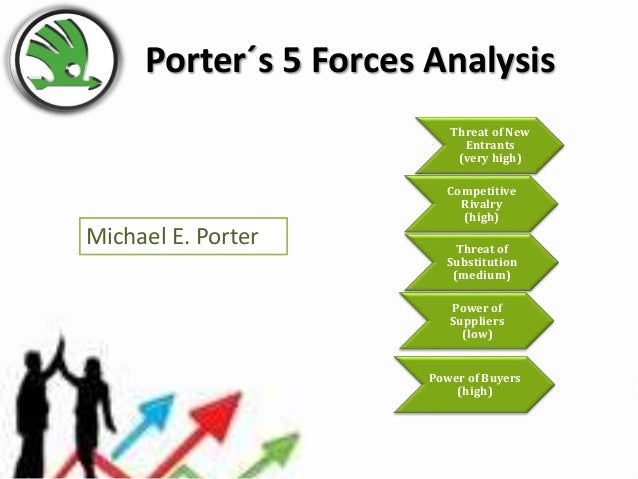 Porter´s 5 Forces Analysis

Michael E. Porter

Threat of New Entrants (very high)

Competitive Rivalry (high)

Threat of Substitution (medium)

Power of Suppliers (low)

Power of Buyers (high)